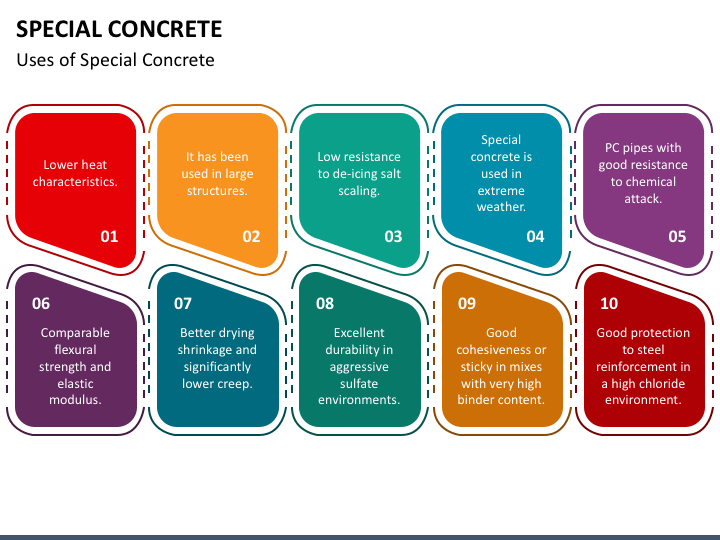 SPECIAL CONCRETE

Uses of Special Concrete

Lower heat characteristics.

01

It has been used in large structures.

02

Low resistance to de-icing salt scaling.

03

Special concrete is used in extreme weather.

04

PC pipes with good resistance to chemical attack.

05

06

Comparable flexural strength and elastic modulus.

07

Better drying shrinkage and significantly lower creep.

08

Excellent durability in aggressive sulfate environments.

09

Good cohesiveness or sticky in mixes with very high binder content.

10

Good protection to steel reinforcement in a high chloride environment.